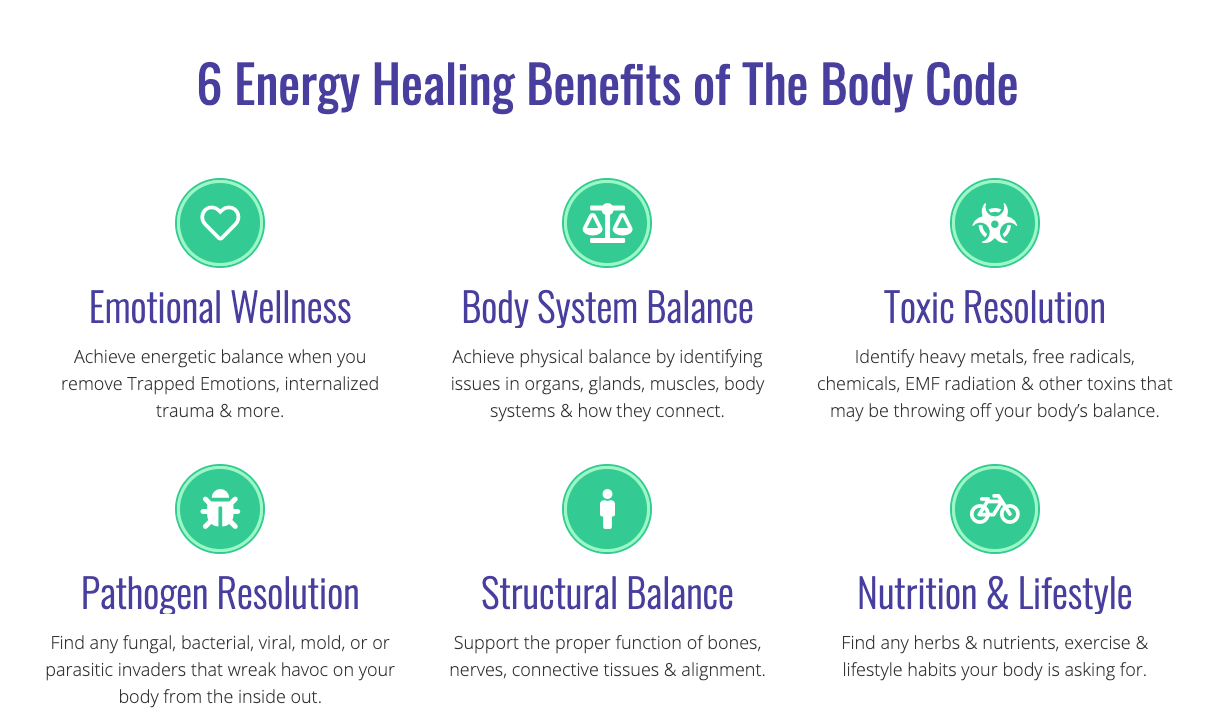 6 Energy Healing Benefits of The Body Code

Emotional Wellness

Achieve energetic balance when you remove Trapped Emotions, internalized trauma & more.

Body System Balance

Achieve physical balance by identifying issues in organs, glands, muscles, body systems & how they connect.

Toxic Resolution

Identify heavy metals, free radicals, chemicals, EMF radiation & other toxins that may be throwing off your body's balance.

Pathogen Resolution

Find any fungal, bacterial, viral, mold, or or parasitic invaders that wreak havoc on your body from the inside out.

Structural Balance

Support the proper function of bones, nerves, connective tissues & alignment.

Nutrition & Lifestyle

Find any herbs & nutrients, exercise & lifestyle habits your body is asking for.